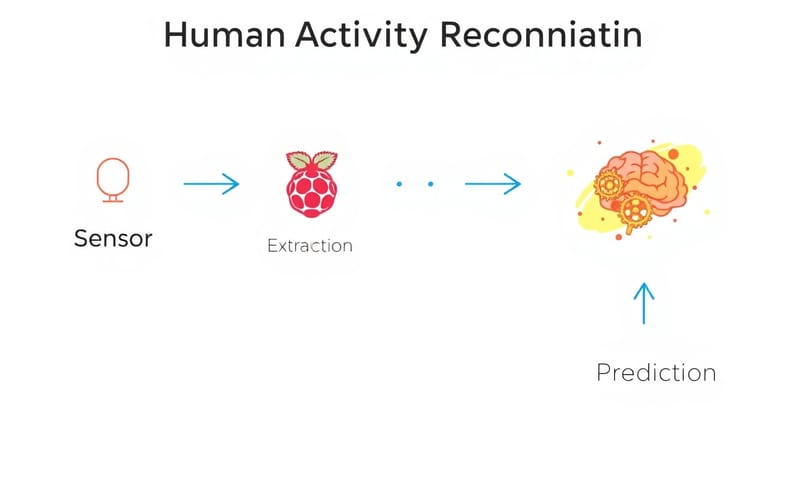 Human Activity Reconniatin

Sensor

Extraction

Prediction